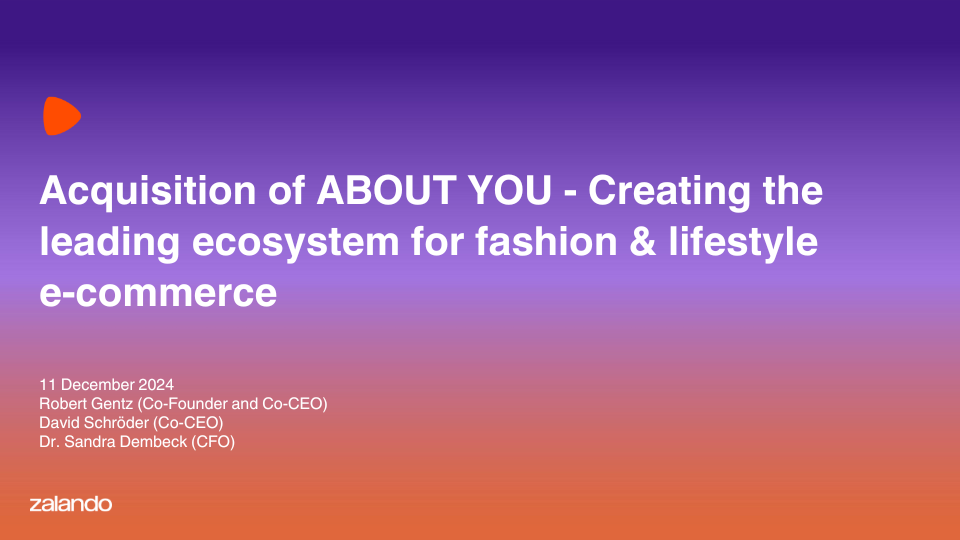 Acquisition of ABOUT YOU - Creating the leading ecosystem for fashion & lifestyle e-commerce

11 December 2024
Robert Gentz (Co-Founder and Co-CEO)
David Schröder (Co-CEO)
Dr. Sandra Dembeck (CFO)

zalando